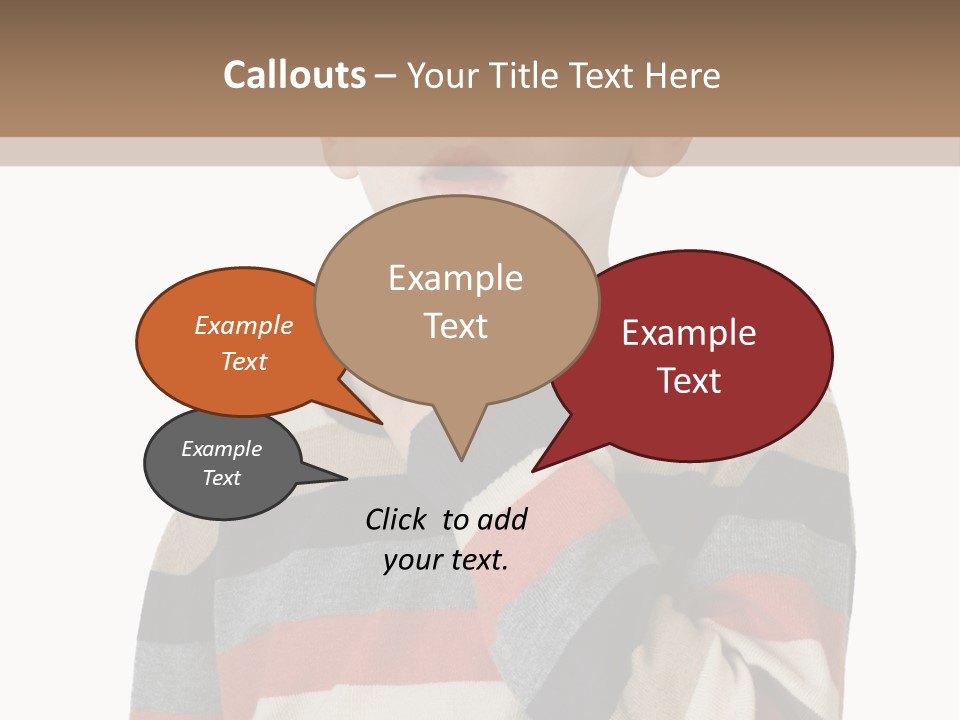 Callouts – Your Title Text Here

Example Text

Example Text

Example Text

Example Text

Click to add your text.